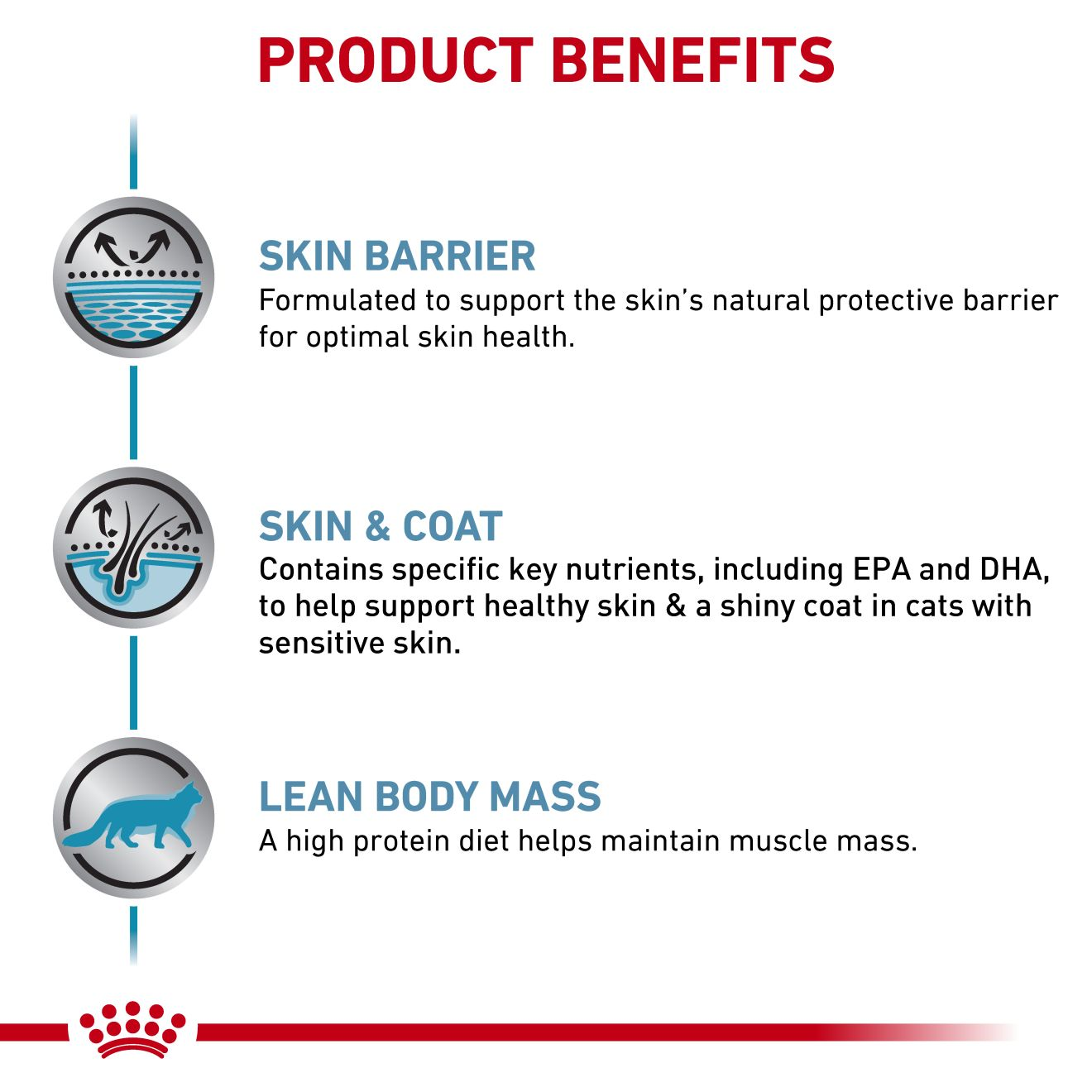 PRODUCT BENEFITS

SKIN BARRIER
Formulated to support the skin's natural protective barrier for optimal skin health.

SKIN & COAT
Contains specific key nutrients, including EPA and DHA, to help support healthy skin & a shiny coat in cats with sensitive skin.

LEAN BODY MASS
A high protein diet helps maintain muscle mass.